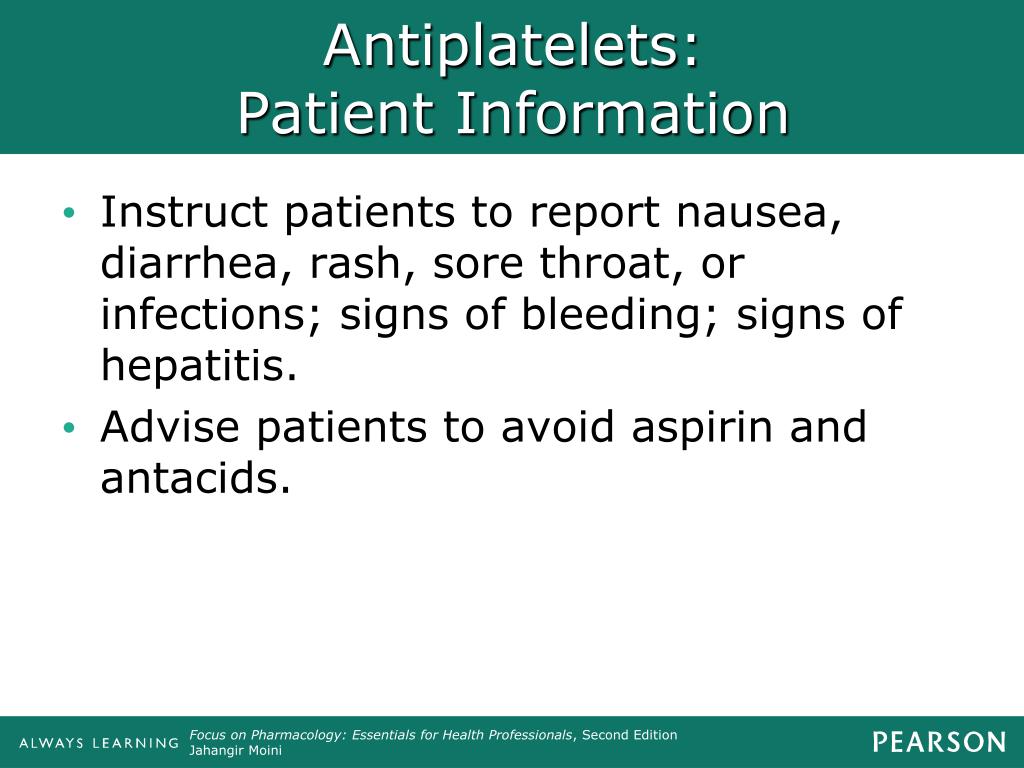 Antiplatelets:
Patient Information

• Instruct patients to report nausea, diarrhea, rash, sore throat, or infections; signs of bleeding; signs of hepatitis.
• Advise patients to avoid aspirin and antacids.

ALWAYS LEARNING

Focus on Pharmacology: Essentials for Health Professionals, Second Edition
Jahangir Moini

PEARSON